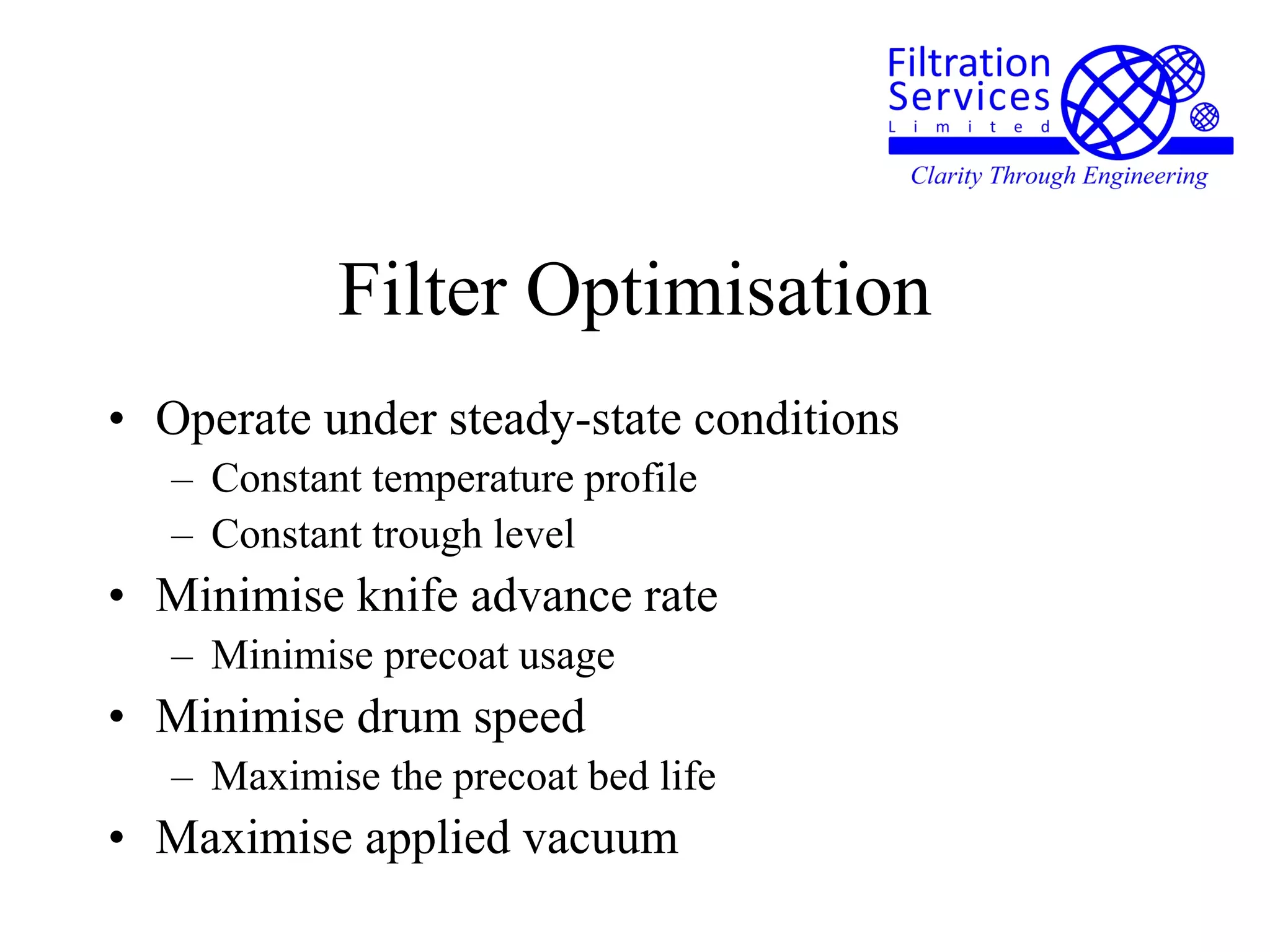 Filtration Services Limited
Clarity Through Engineering

Filter Optimisation

• Operate under steady-state conditions
– Constant temperature profile
– Constant trough level
• Minimise knife advance rate
– Minimise precoat usage
• Minimise drum speed
– Maximise the precoat bed life
• Maximise applied vacuum